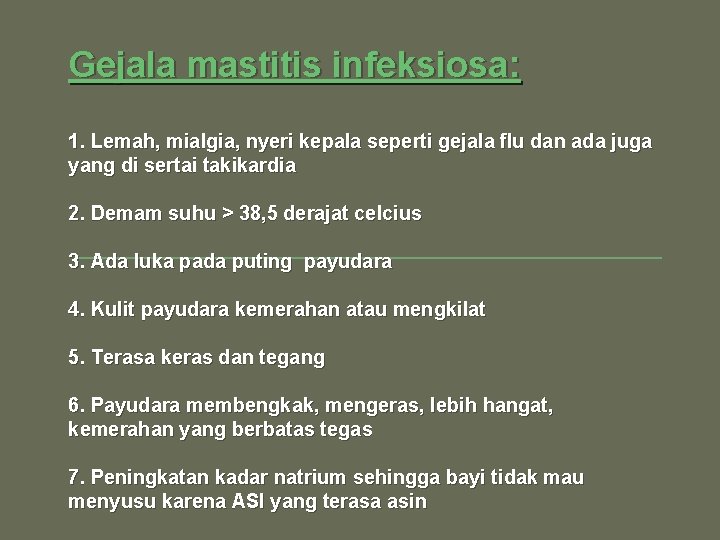 Gejala mastitis infeksiosa:

1. Lemah, mialgia, nyeri kepala seperti gejala flu dan ada juga yang di sertai takikardia

2. Demam suhu > 38,5 derajat celcius

3. Ada luka pada puting payudara

4. Kulit payudara kemerahan atau mengkilat

5. Terasa keras dan tegang

6. Payudara membengkak, mengeras, lebih hangat, kemerahan yang berbatas tegas

7. Peningkatan kadar natrium sehingga bayi tidak mau menyusu karena ASI yang terasa asin